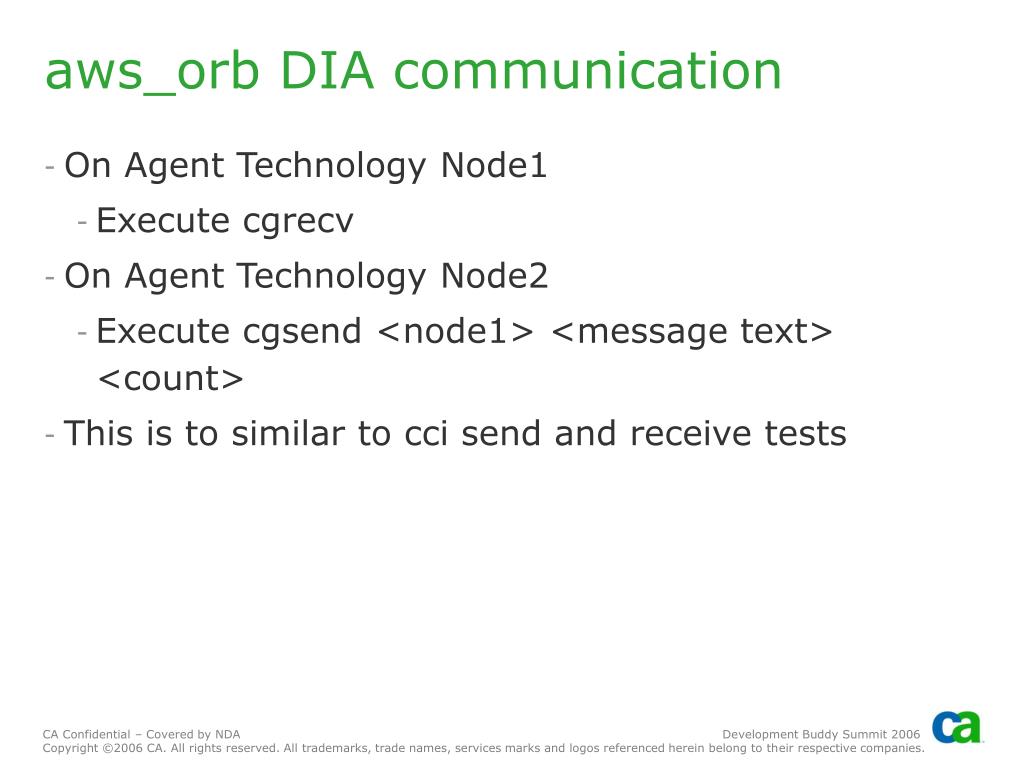 aws_orb DIA communication

- On Agent Technology Node1
  - Execute cgrecv
- On Agent Technology Node2
  - Execute cgsend <node1> <message text> <count>
- This is to similar to cci send and receive tests

CA Confidential – Covered by NDA
Development Buddy Summit 2006
Copyright ©2006 CA. All rights reserved. All trademarks, trade names, services marks and logos referenced herein belong to their respective companies.
ca